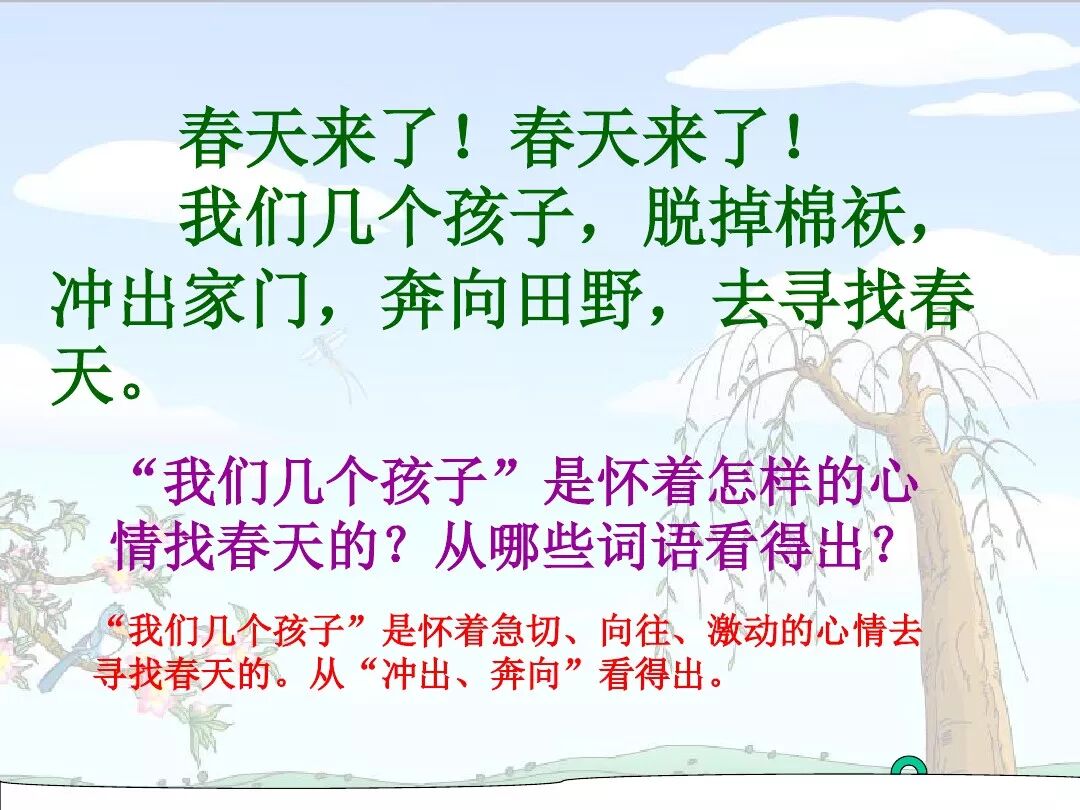 春天来了！春天来了！

我们几个孩子，脱掉棉袄，冲出家门，奔向田野，去寻找春天。

“我们几个孩子”是怀着怎样的心情找春天的？从哪些词语看得出？

“我们几个孩子”是怀着急切、向往、激动的心情去寻找春天的。从“冲出、奔向”看得出。